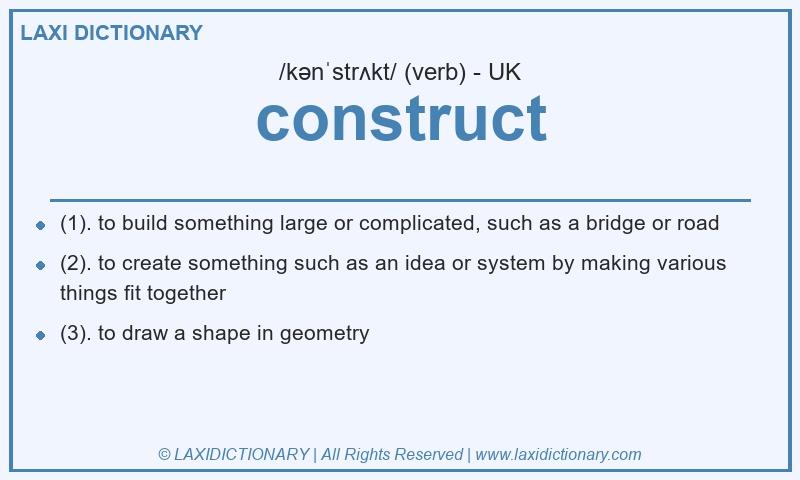 LAXI DICTIONARY

/kənˈstrʌkt/ (verb) - UK

construct

- (1). to build something large or complicated, such as a bridge or road
- (2). to create something such as an idea or system by making various things fit together
- (3). to draw a shape in geometry

© LAXIDICTIONARY | All Rights Reserved | www.laxidictionary.com